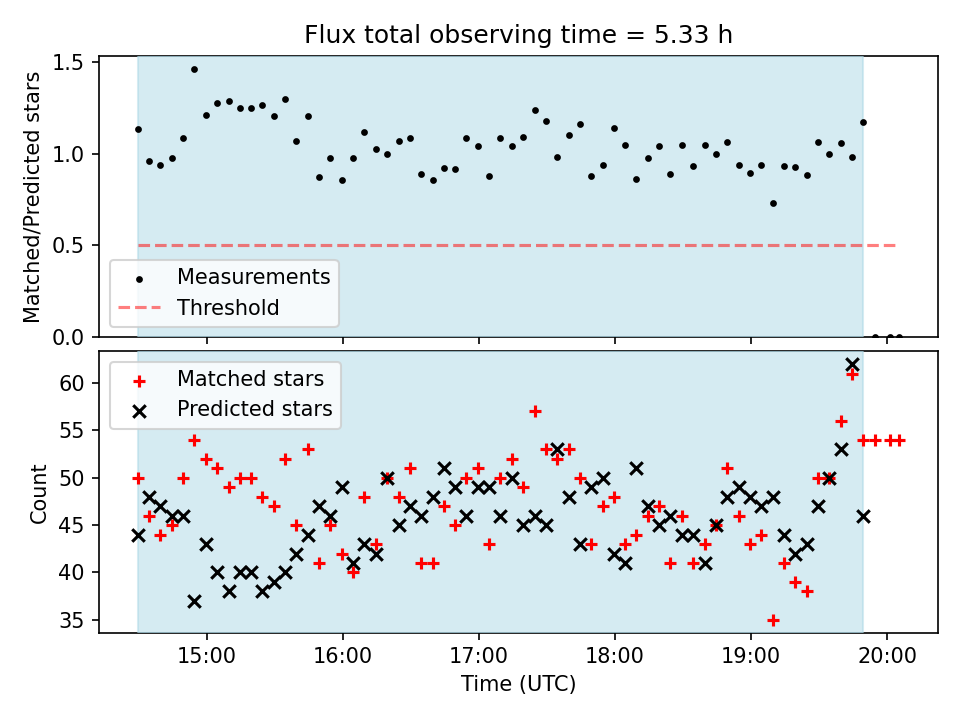 Flux total observing time = 5.33 h

Matched/Predicted stars

1.5
1.0
0.5
0.0

Measurements
Threshold

Count

60
55
50
45
40
35

Matched stars
Predicted stars

15:00
16:00
17:00
18:00
19:00
20:00

Time (UTC)